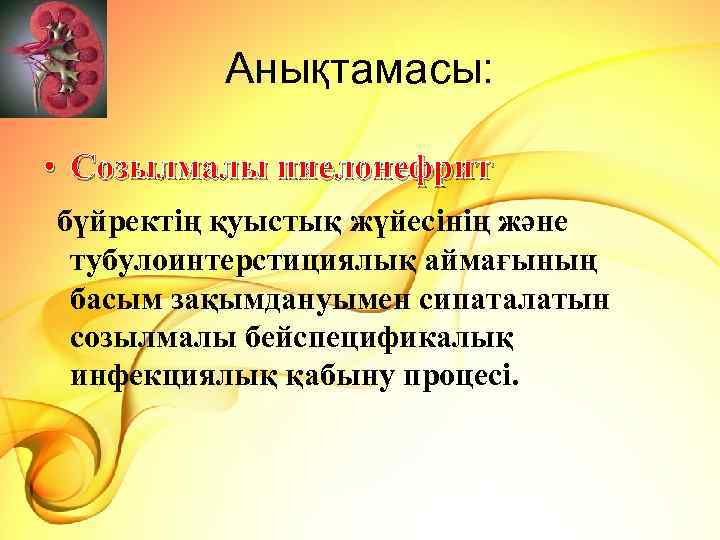 Анықтамасы:

• Созылмалы пиелонефрит

бүйректің қуыстық жүйесінің және тубулоинтерстициялық аймағының басым зақымдануымен сипаталатын созылмалы бейспецификалық инфекциялық қабыну процесі.